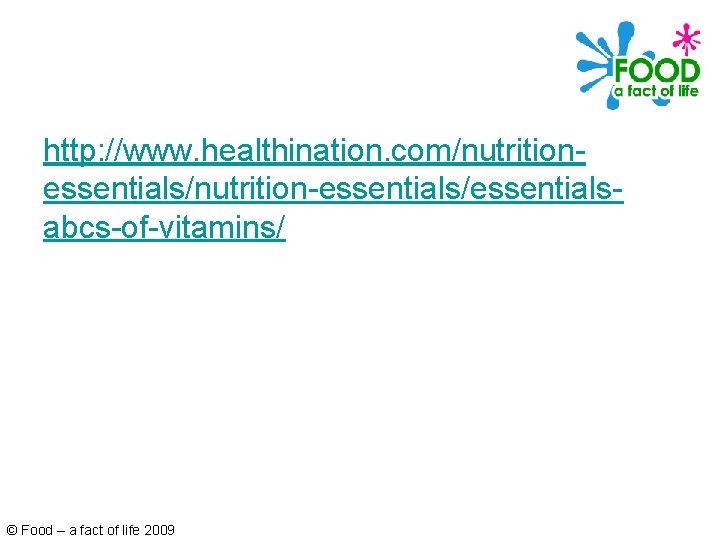 FOOD
a fact of life

http://www.healthination.com/nutrition-essentials/nutrition-essentials/essentials-abcs-of-vitamins/

© Food – a fact of life 2009